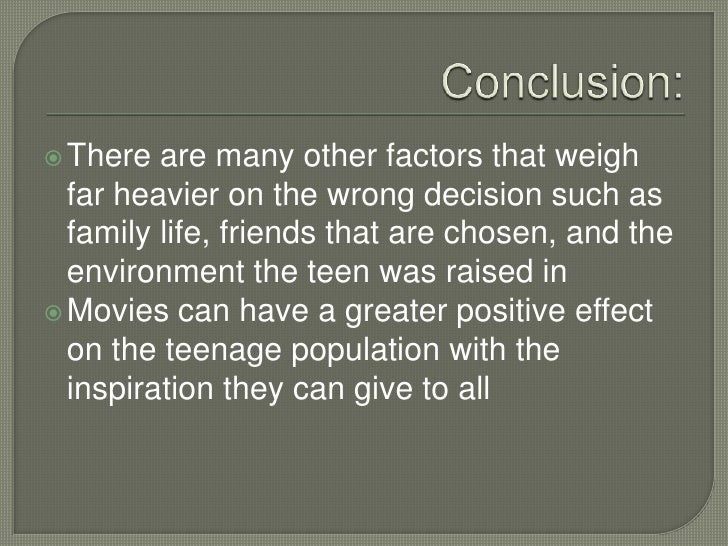 Conclusion:

There are many other factors that weigh far heavier on the wrong decision such as family life, friends that are chosen, and the environment the teen was raised in

Movies can have a greater positive effect on the teenage population with the inspiration they can give to all